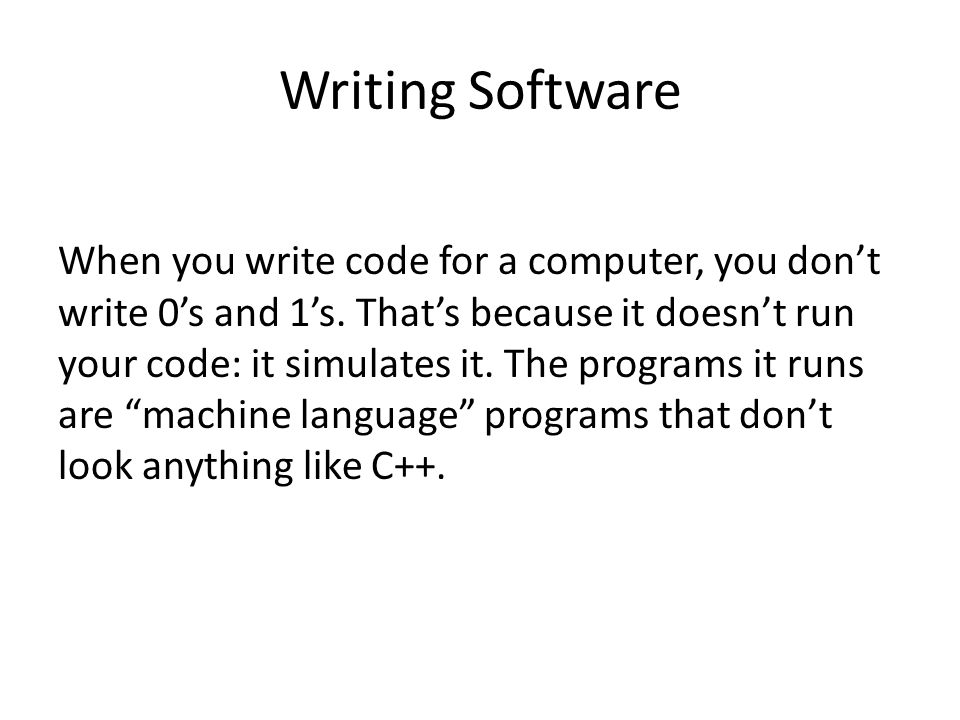 Writing Software

When you write code for a computer, you don’t write 0’s and 1’s. That’s because it doesn’t run your code: it simulates it. The programs it runs are “machine language” programs that don’t look anything like C++.